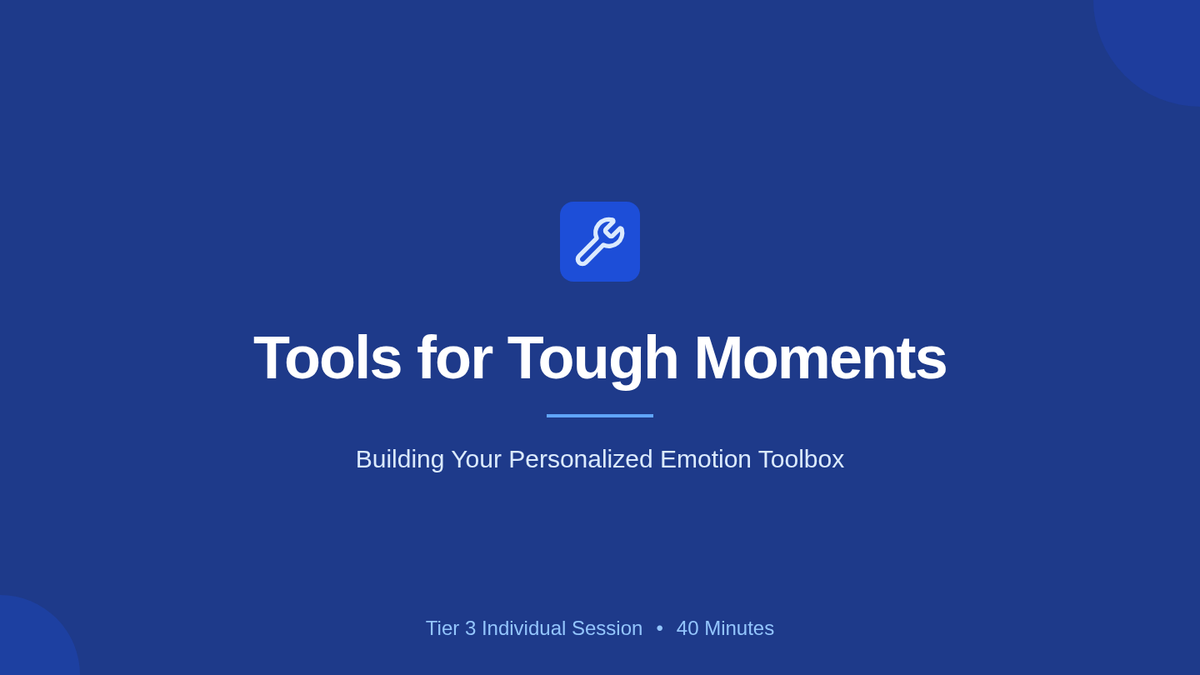 Tools for Tough Moments

Building Your Personalized Emotion Toolbox

Tier 3 Individual Session • 40 Minutes